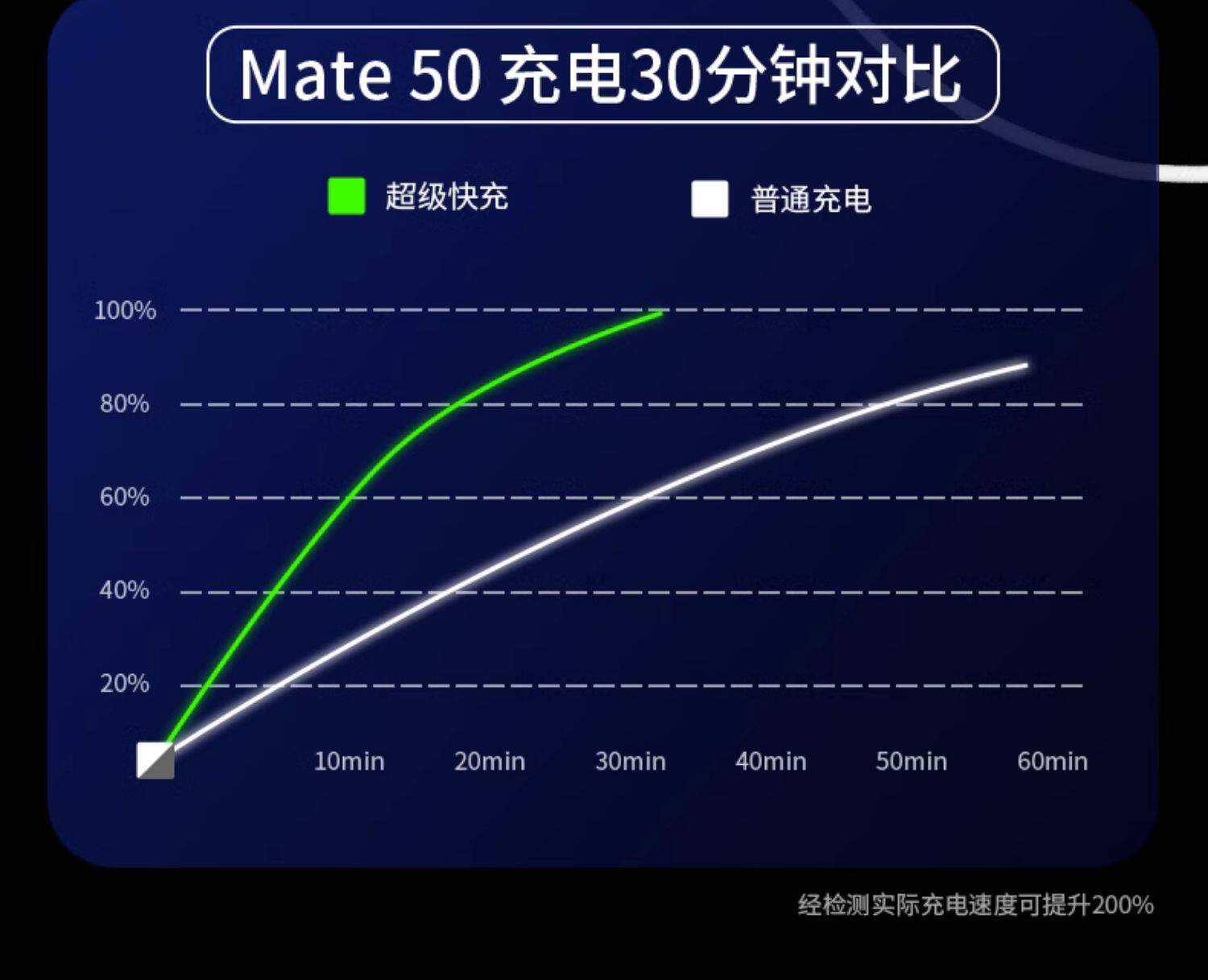 Mate 50 充电30分钟对比

超级快充

普通充电

100%
80%
60%
40%
20%

10min 20min 30min 40min 50min 60min

经检测实际充电速度可提升200%